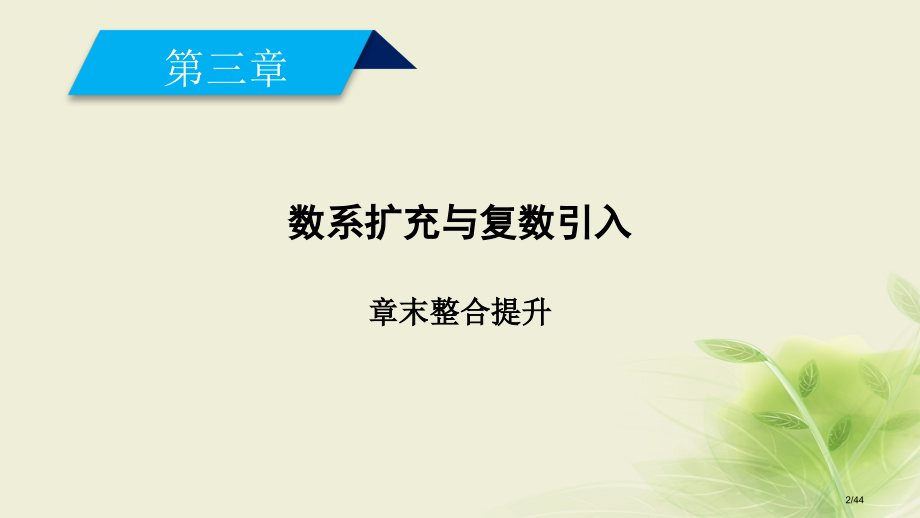 第三章

数系扩充与复数引入

章末整合提升

2/44